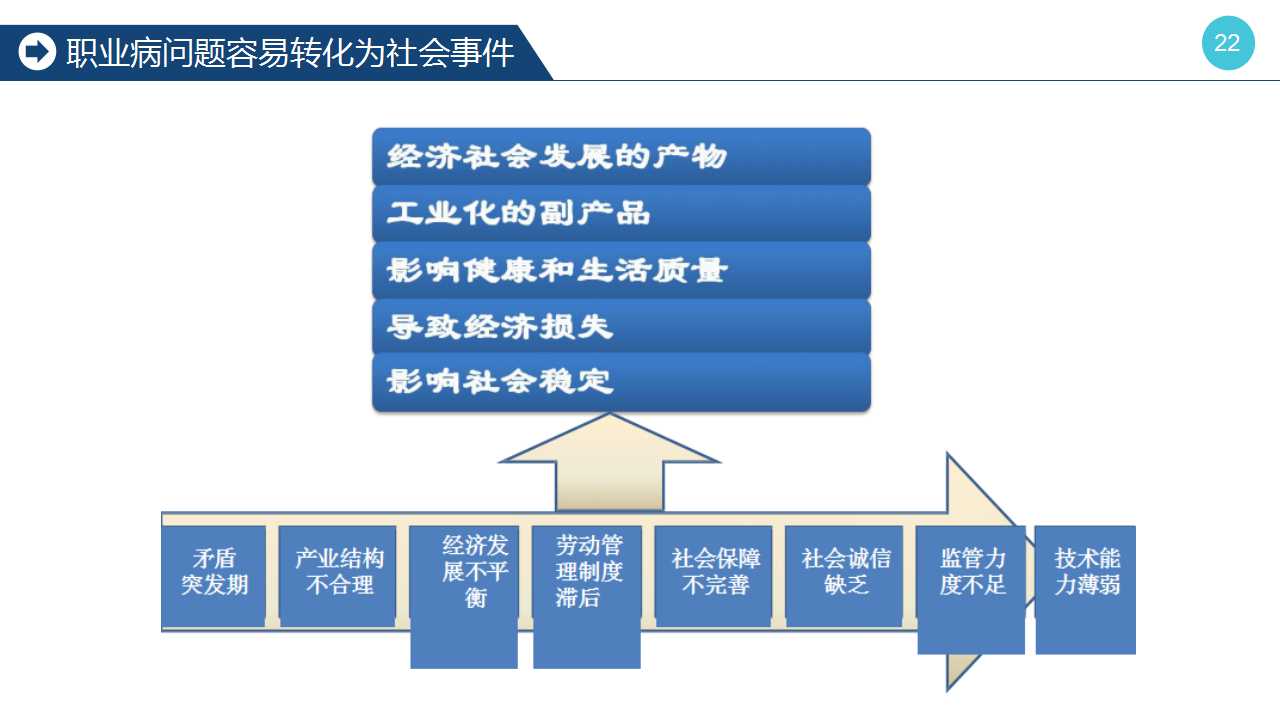 职业病问题容易转化为社会事件

22

经济社会发展的产物

工业化的副产品

影响健康和生活质量

导致经济损失

影响社会稳定

矛盾突发期

产业结构不合理

经济发展不平衡

劳动管理制度滞后

社会保障不完善

社会诚信缺乏

监管力度不足

技术能力薄弱